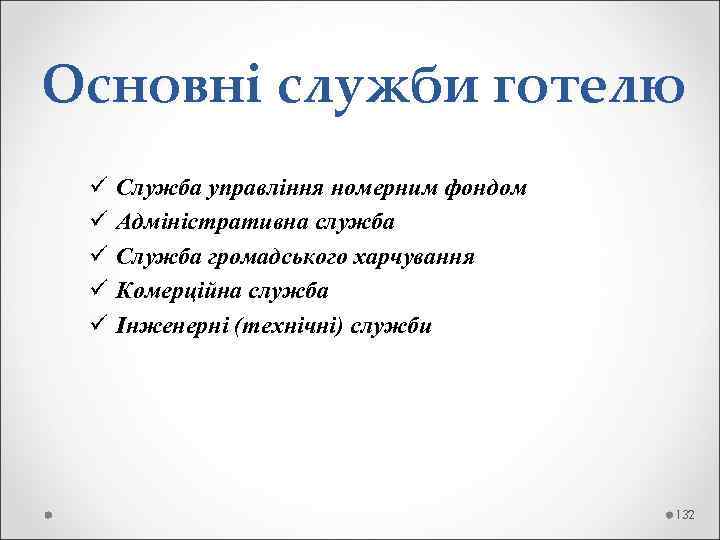 Основні служби готелю

✓ Служба управління номерним фондом
✓ Адміністративна служба
✓ Служба громадського харчування
✓ Комерційна служба
✓ Інженерні (технічні) служби

132